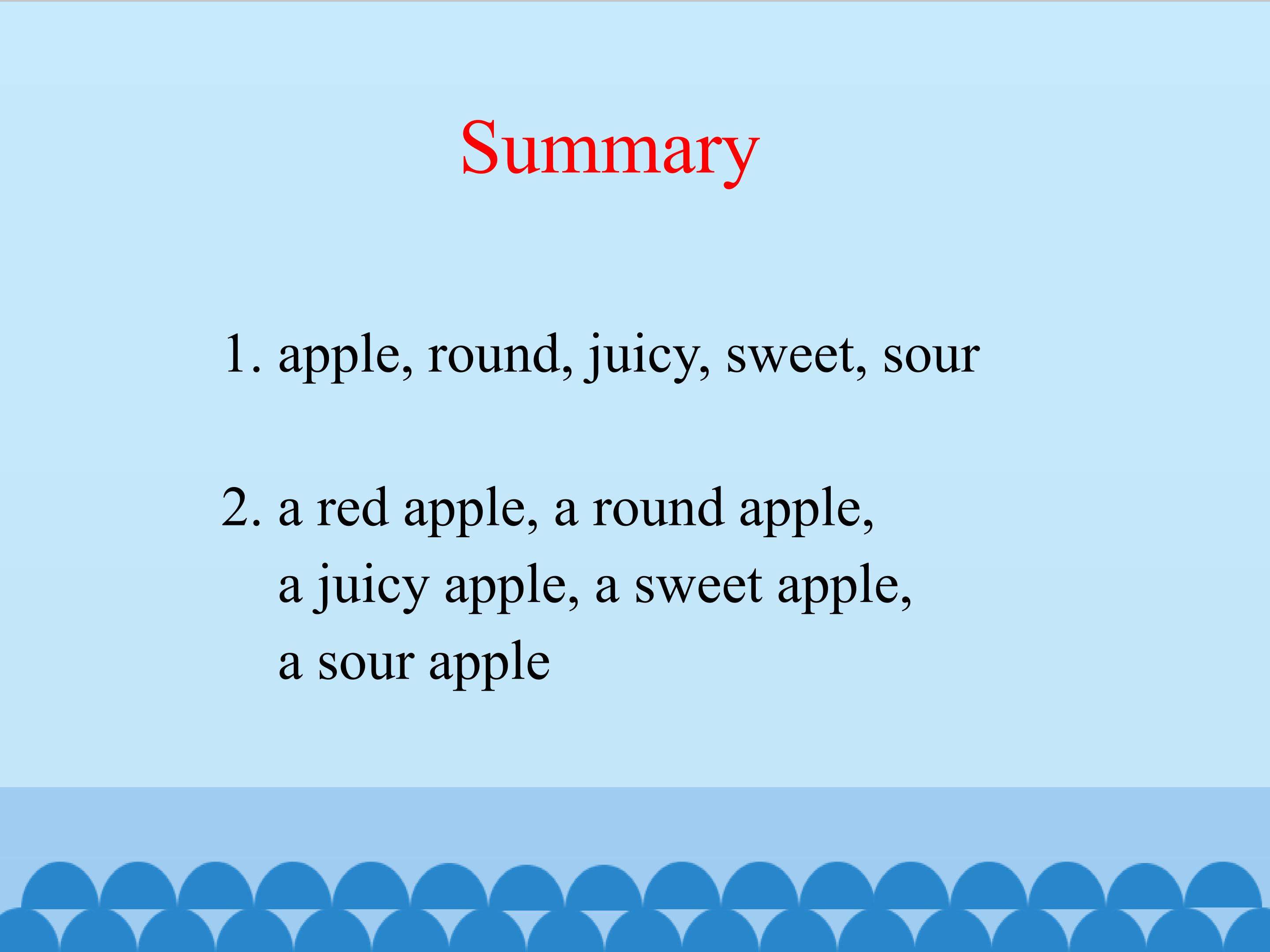 Summary

1. apple, round, juicy, sweet, sour

2. a red apple, a round apple, a juicy apple, a sweet apple, a sour apple